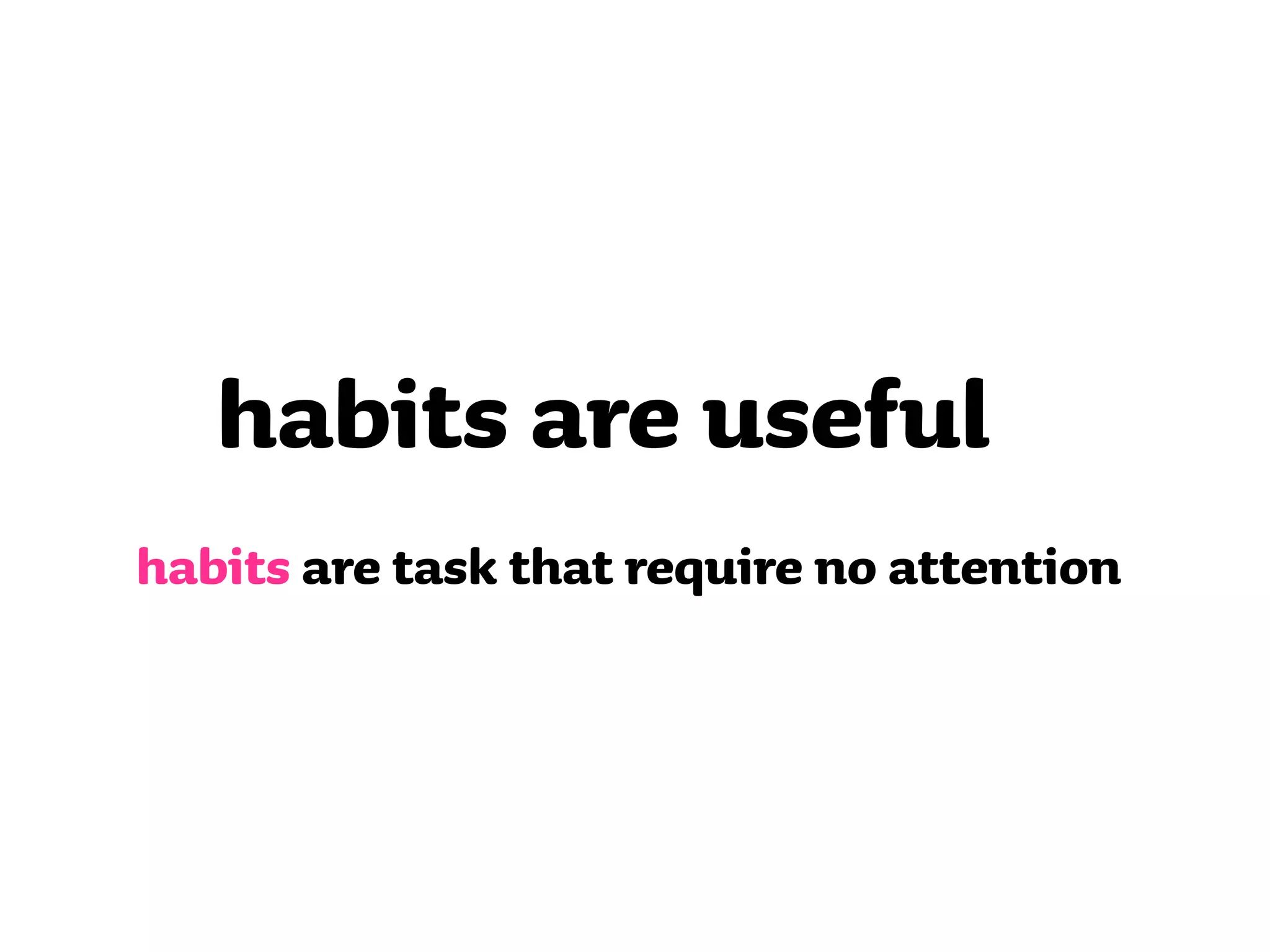 habits are useful

habits are task that require no attention